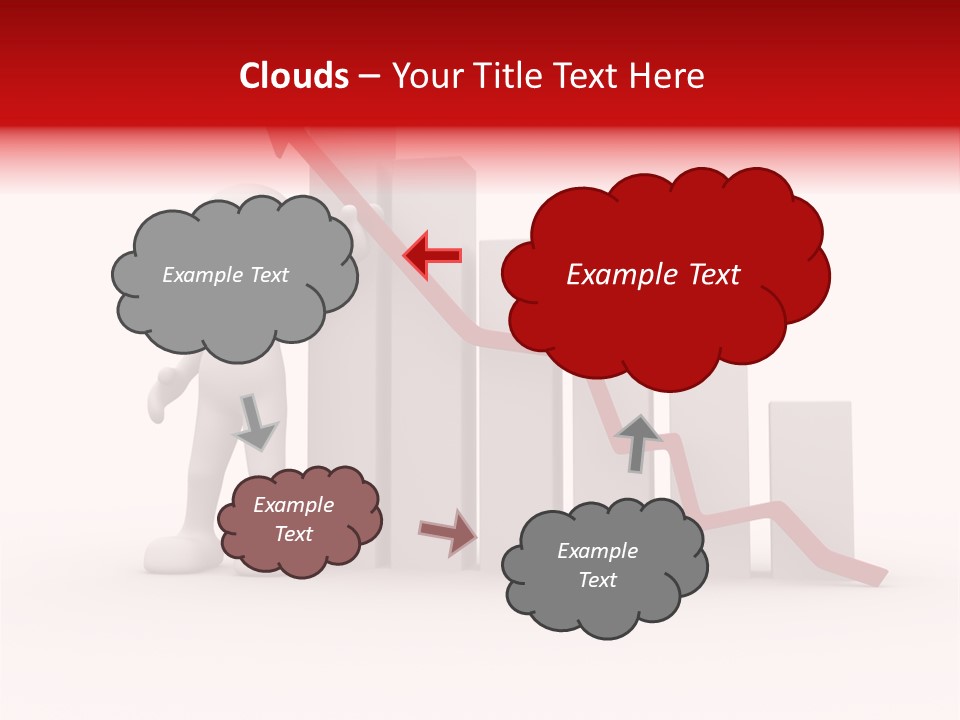 Clouds – Your Title Text Here

Example Text

Example Text

Example Text

Example Text